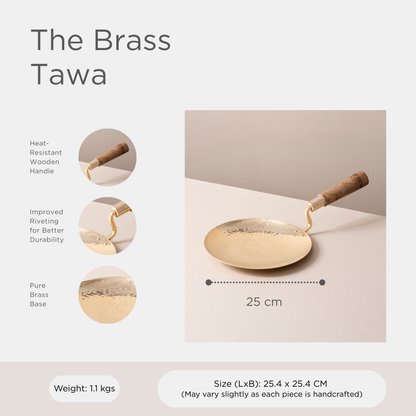 The Brass Tawa

Heat-Resistant Wooden Handle

Improved Riveting for Better Durability

Pure Brass Base

25 cm

Weight: 1.1 kgs

Size (LxB): 25.4 x 25.4 CM
(May vary slightly as each piece is handcrafted)